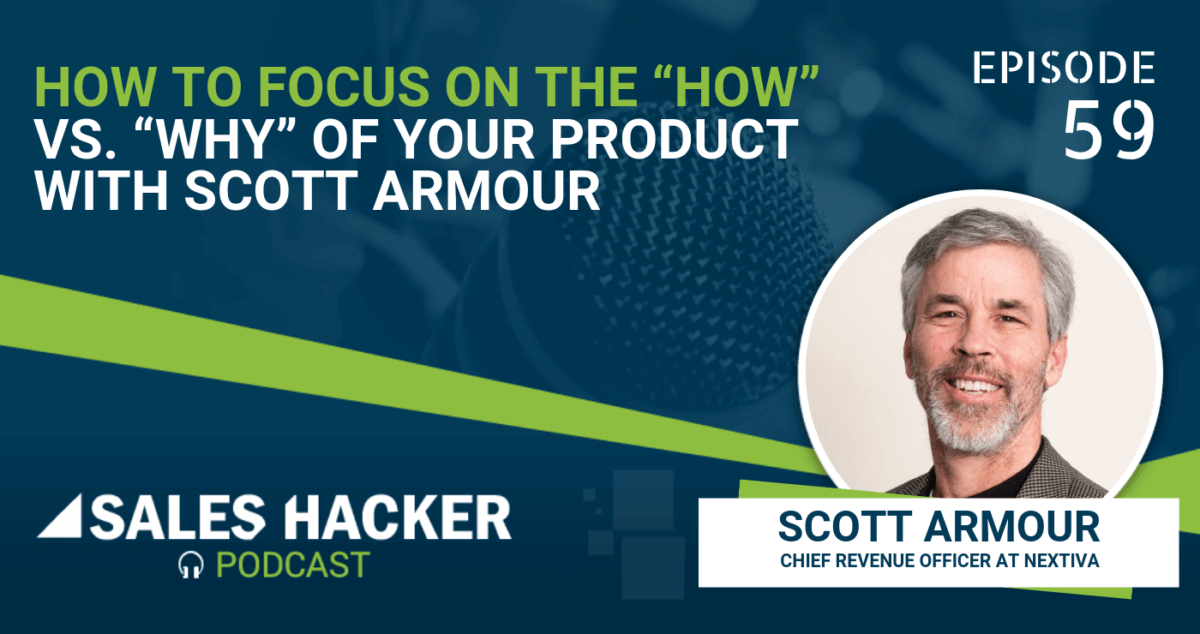 HOW TO FOCUS ON THE “HOW” VS. “WHY” OF YOUR PRODUCT WITH SCOTT ARMOUR

EPISODE
59

SALES HACKER
PODCAST

SCOTT ARMOUR
CHIEF REVENUE OFFICER AT NEXTIVA